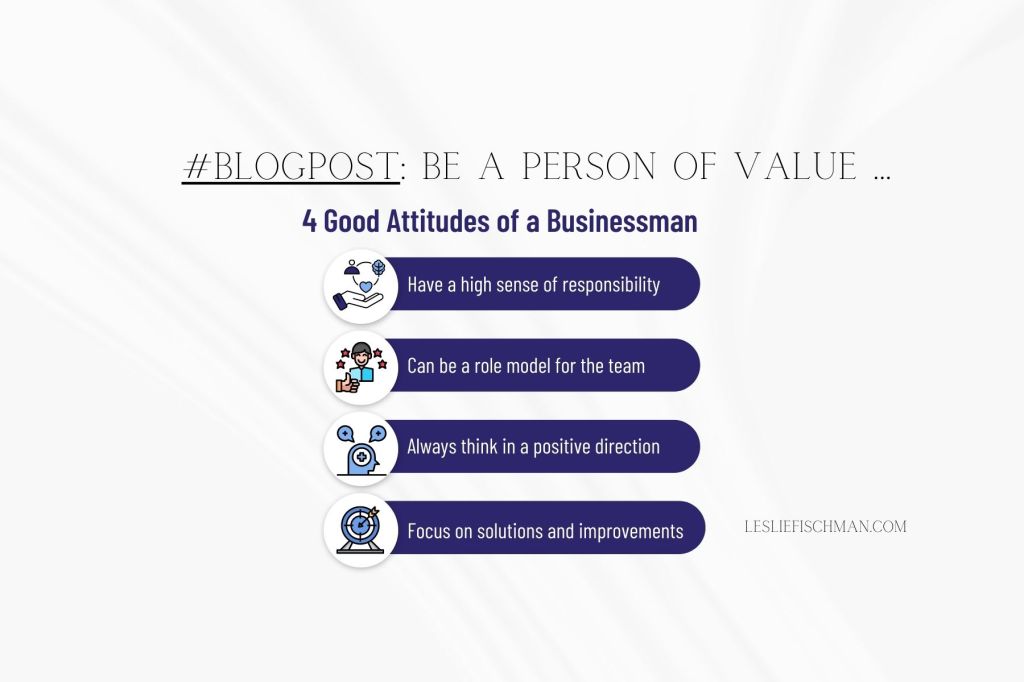 #BLOGPOST: BE A PERSON OF VALUE ...

4 Good Attitudes of a Businessman

Have a high sense of responsibility

Can be a role model for the team

Always think in a positive direction

Focus on solutions and improvements

LESLIEFISCHMAN.COM